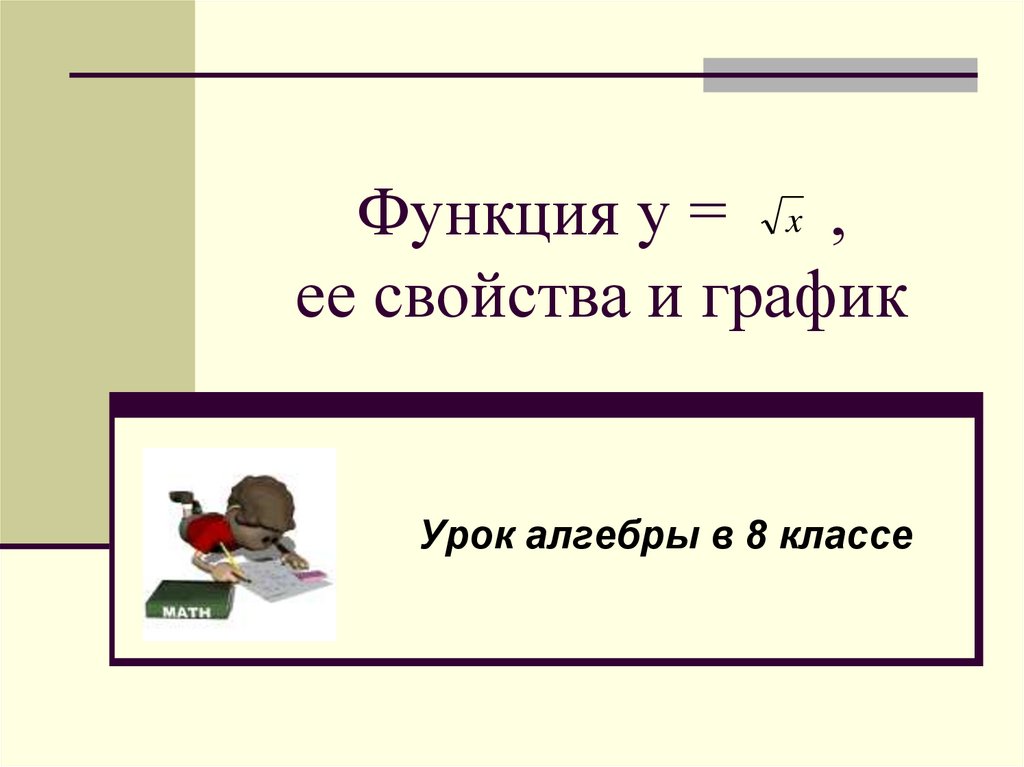 Функция у = $\sqrt{x}$ ,
ее свойства и график

MATH

Урок алгебры в 8 классе